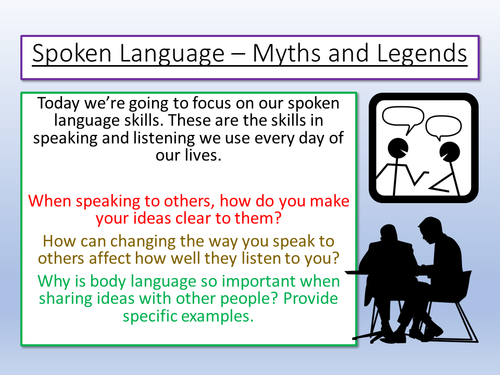 Spoken Language – Myths and Legends

Today we're going to focus on our spoken language skills. These are the skills in speaking and listening we use every day of our lives.

When speaking to others, how do you make your ideas clear to them?

How can changing the way you speak to others affect how well they listen to you?

Why is body language so important when sharing ideas with other people? Provide specific examples.